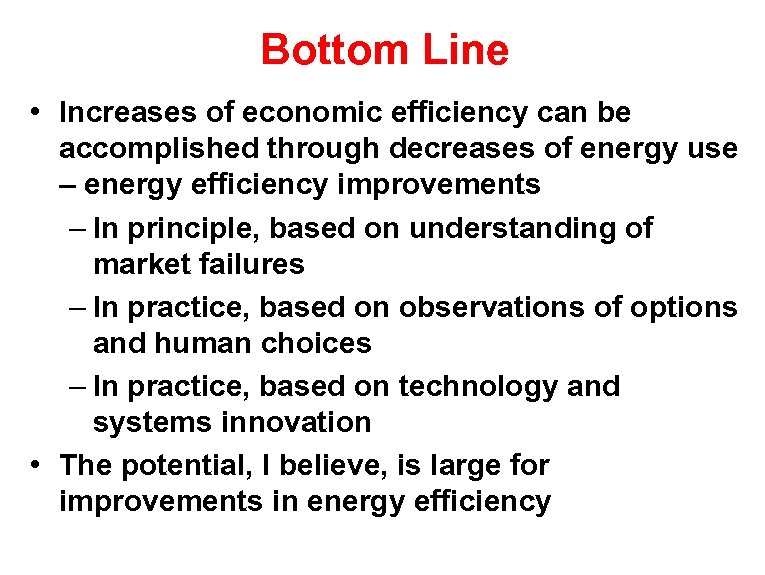 Bottom Line

• Increases of economic efficiency can be accomplished through decreases of energy use – energy efficiency improvements
  – In principle, based on understanding of market failures
  – In practice, based on observations of options and human choices
  – In practice, based on technology and systems innovation
• The potential, I believe, is large for improvements in energy efficiency